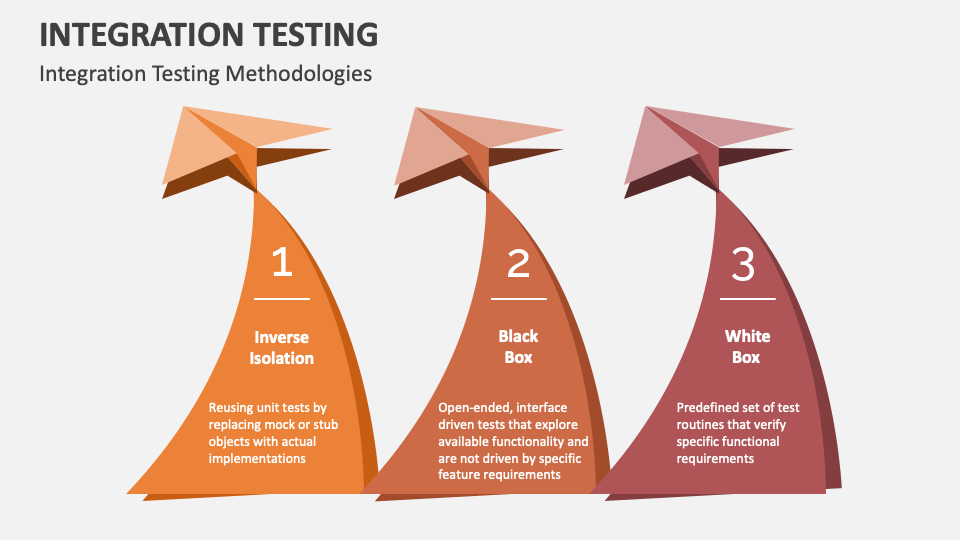 INTEGRATION TESTING

Integration Testing Methodologies

1

Inverse Isolation

Reusing unit tests by replacing mock or stub objects with actual implementations

2

Black Box

Open-ended, interface driven tests that explore available functionality and are not driven by specific feature requirements

3

White Box

Predefined set of test routines that verify specific functional requirements